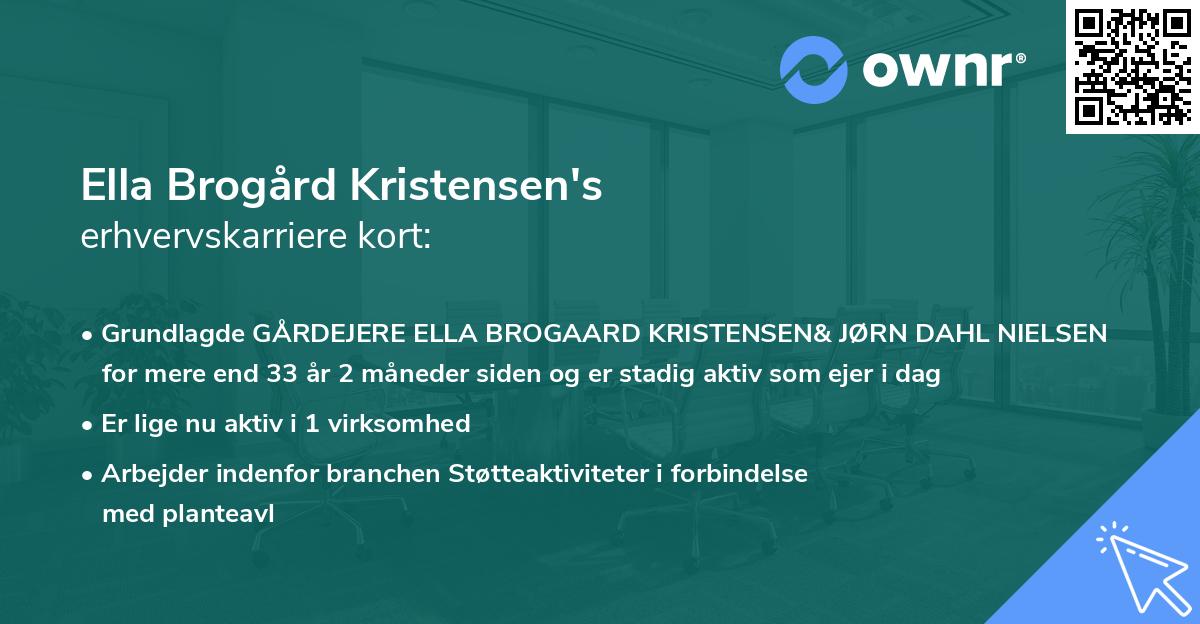 ownr®

Ella Brogård Kristensen's
erhvervskarriere kort:

• Grundlagde GÅRDEJERE ELLA BROGAARD KRISTENSEN& JØRN DAHL NIELSEN for mere end 33 år 2 måneder siden og er stadig aktiv som ejer i dag

• Er lige nu aktiv i 1 virksomhed

• Arbejder indenfor branchen Støtteaktiviteter i forbindelse med planteavl